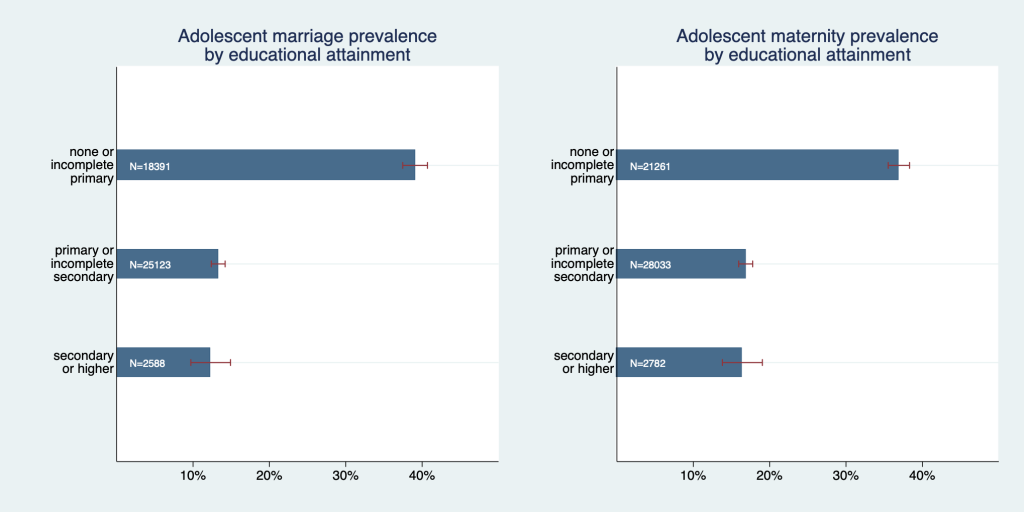 Adolescent marriage prevalence
by educational attainment

none or incomplete primary
N=18391

primary or incomplete secondary
N=25123

secondary or higher
N=2588

10%
20%
30%
40%

Adolescent maternity prevalence
by educational attainment

none or incomplete primary
N=21261

primary or incomplete secondary
N=28033

secondary or higher
N=2782

10%
20%
30%
40%